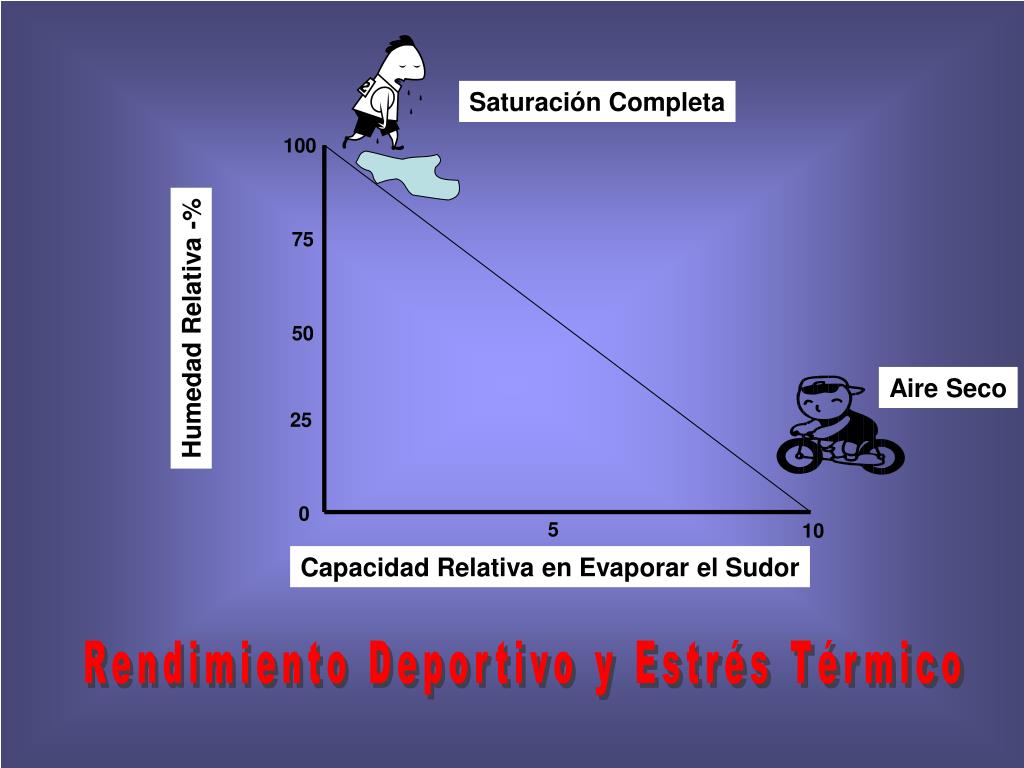 Saturación Completa

Humedad Relativa -%

100

75

50

25

0

5

10

Aire Seco

Capacidad Relativa en Evaporar el Sudor

Rendimiento Deportivo y Estrés Térmico